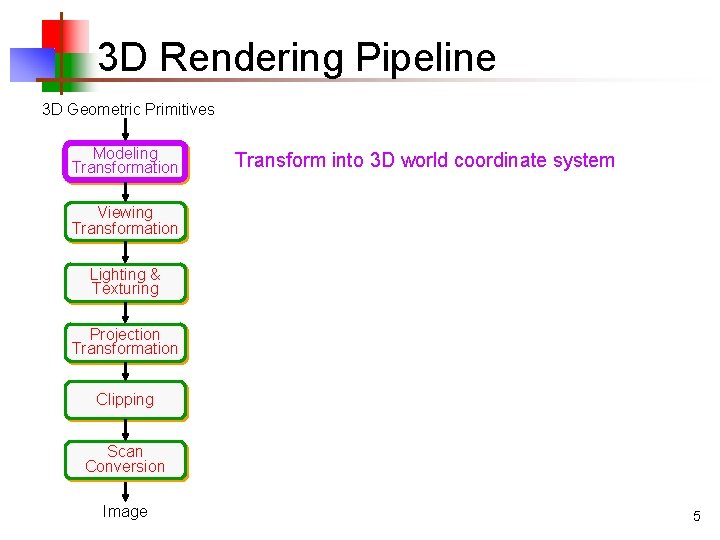 3D Rendering Pipeline

3D Geometric Primitives

Modeling Transformation

Transform into 3D world coordinate system

Viewing Transformation

Lighting & Texturing

Projection Transformation

Clipping

Scan Conversion

Image

5